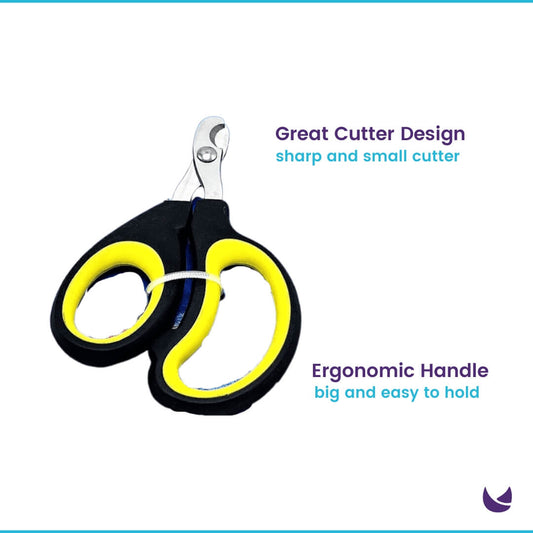 Great Cutter Design
sharp and small cutter

Ergonomic Handle
big and easy to hold